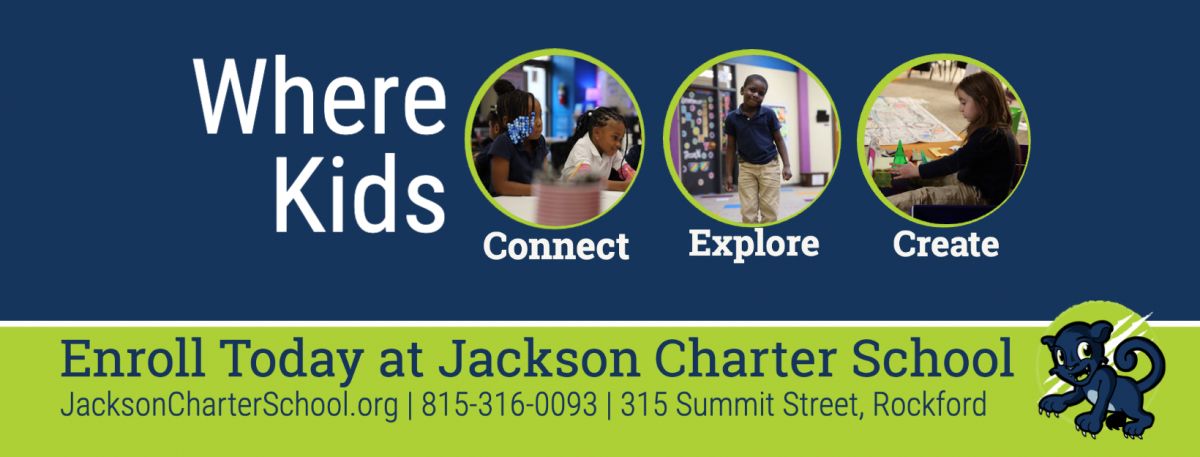 Where Kids

Connect

Explore

Create

Enroll Today at Jackson Charter School

JacksonCharterSchool.org | 815-316-0093 | 315 Summit Street, Rockford